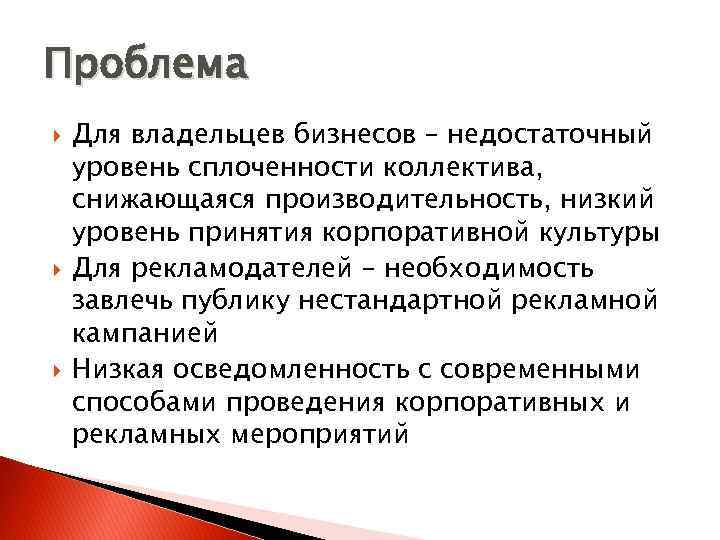 Проблема

Для владельцев бизнесов – недостаточный уровень сплоченности коллектива, снижающаяся производительность, низкий уровень принятия корпоративной культуры

Для рекламодателей – необходимость завлечь публику нестандартной рекламной кампанией

Низкая осведомленность с современными способами проведения корпоративных и рекламных мероприятий